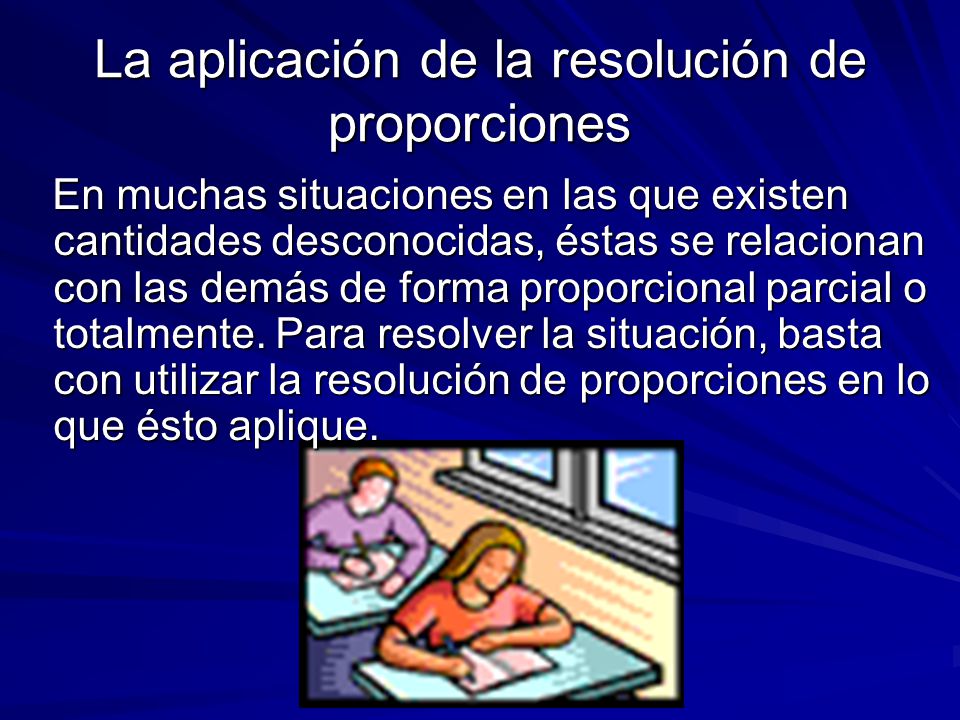 La aplicación de la resolución de proporciones

En muchas situaciones en las que existen cantidades desconocidas, éstas se relacionan con las demás de forma proporcional parcial o totalmente. Para resolver la situación, basta con utilizar la resolución de proporciones en lo que ésto aplique.